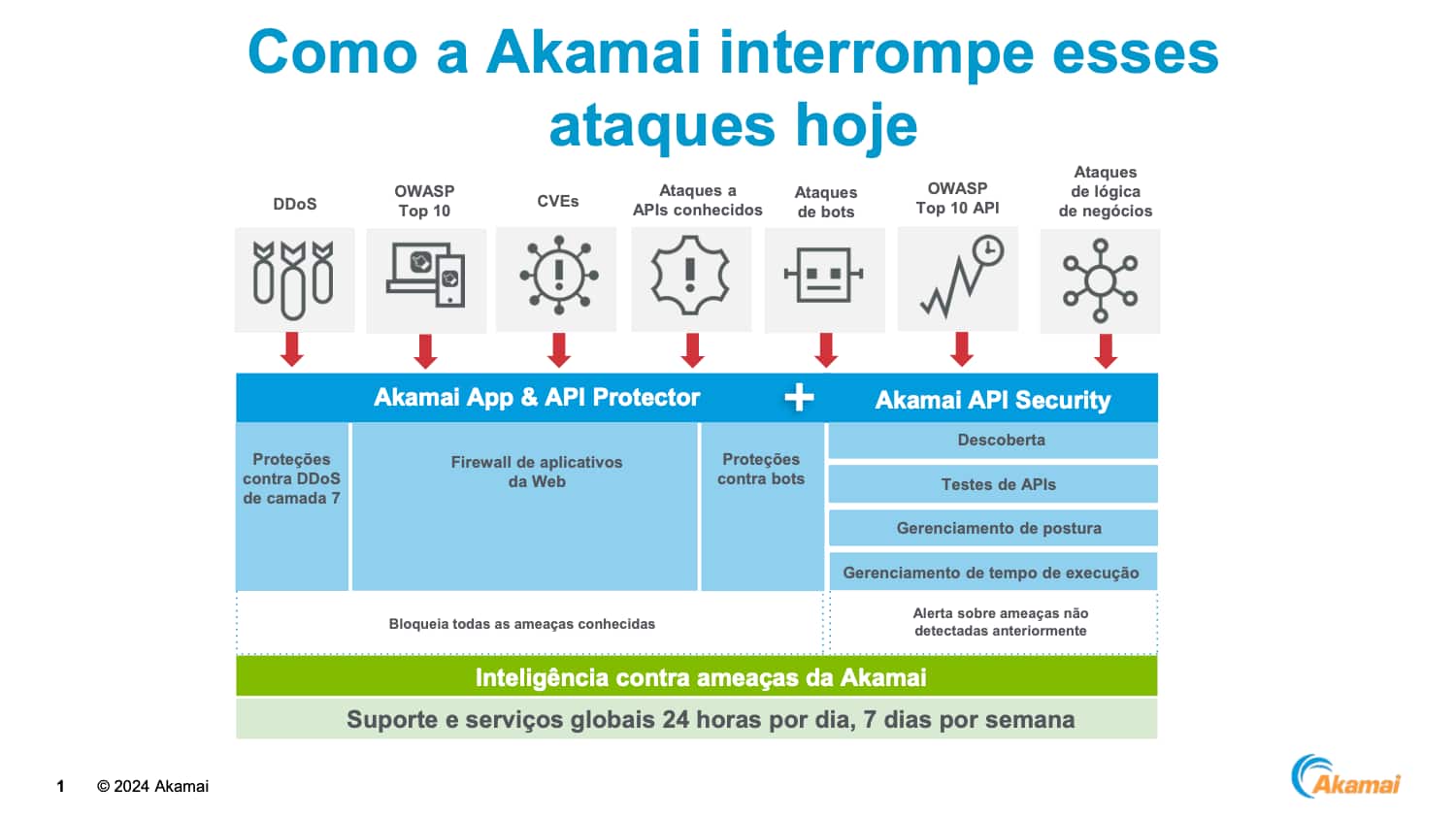 Como a Akamai interrompe esses ataques hoje

DDoS

OWASP Top 10

CVEs

Ataques a APIs conhecidos

Ataques de bots

OWASP Top 10 API

Ataques de lógica de negócios

Akamai App & API Protector

+

Akamai API Security

Proteções contra DDoS de camada 7

Firewall de aplicativos da Web

Proteções contra bots

Descoberta

Testes de APIs

Gerenciamento de postura

Gerenciamento de tempo de execução

Bloqueia todas as ameaças conhecidas

Alerta sobre ameaças não detectadas anteriormente

Inteligência contra ameaças da Akamai

Suporte e serviços globais 24 horas por dia, 7 dias por semana

1 © 2024 Akamai

Akamai